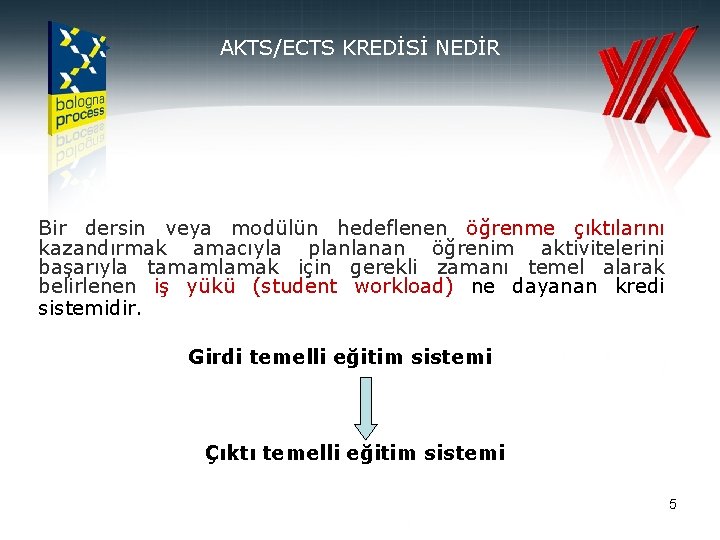 bologna process

AKTS/ECTS KREDİSİ NEDİR

Bir dersin veya modülün hedeflenen öğrenme çıktılarını kazandırmak amacıyla planlanan öğrenim aktivitelerini başarıyla tamamlamak için gerekli zamanı temel alarak belirlenen iş yükü (student workload) ne dayanan kredi sistemidir.

Girdi temelli eğitim sistemi

Çıktı temelli eğitim sistemi

5